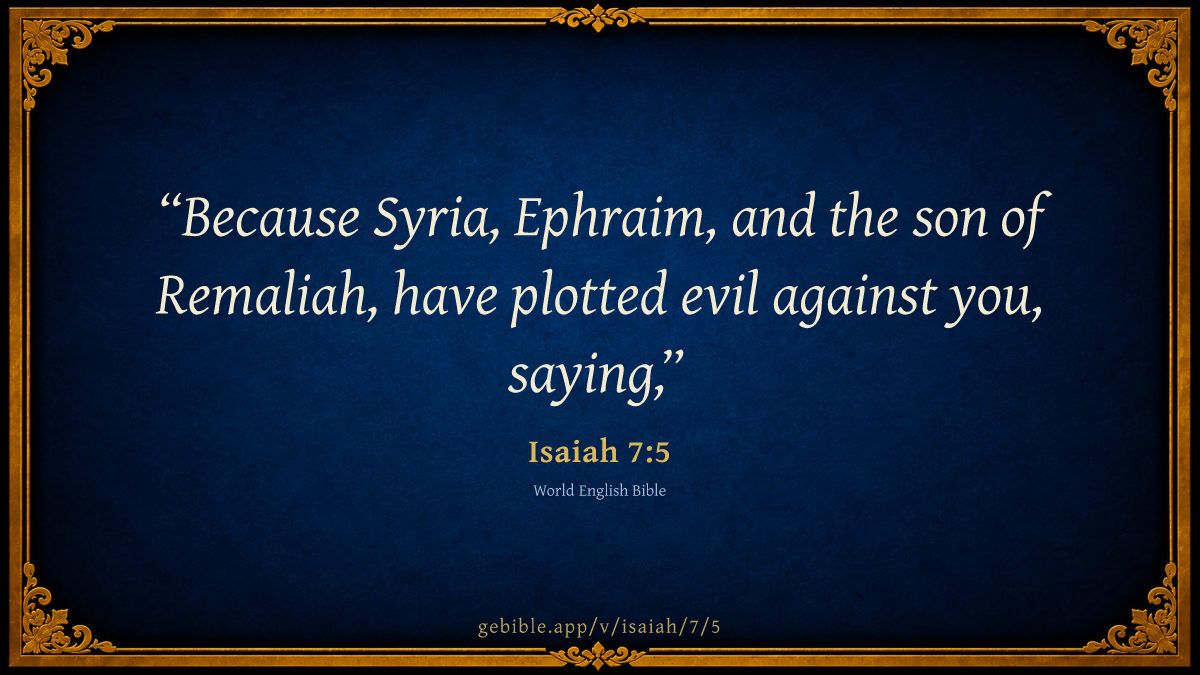 “Because Syria, Ephraim, and the son of Remaliah, have plotted evil against you, saying,”

Isaiah 7:5

World English Bible

gebible.app/v/isaiah/7/5